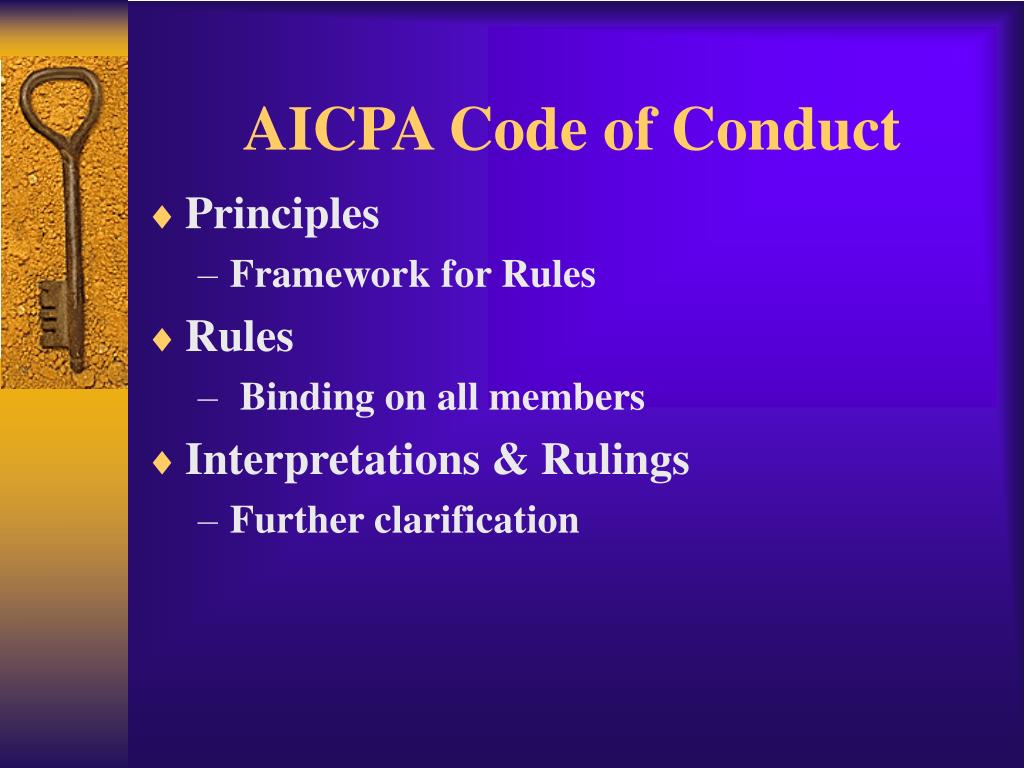 AICPA Code of Conduct

♦ Principles
– Framework for Rules
♦ Rules
– Binding on all members
♦ Interpretations & Rulings
– Further clarification